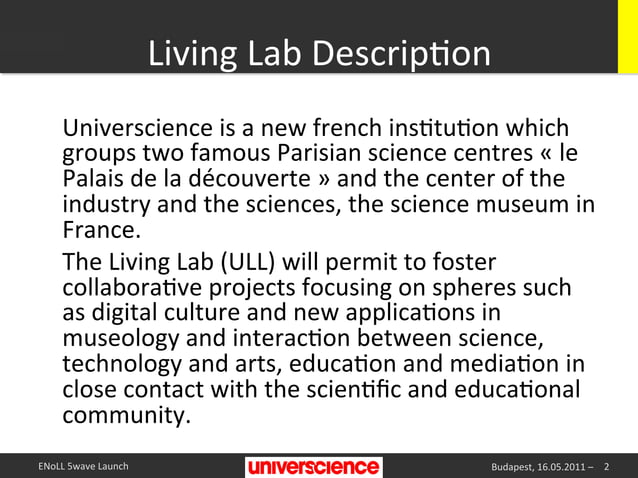 Living Lab Description

Universcience is a new french institution which groups two famous Parisian science centres « le Palais de la découverte » and the center of the industry and the sciences, the science museum in France.

The Living Lab (ULL) will permit to foster collaborative projects focusing on spheres such as digital culture and new applications in museology and interaction between science, technology and arts, education and mediation in close contact with the scientific and educational community.

ENoLL 5wave Launch

universcience

Budapest, 16.05.2011 – 2